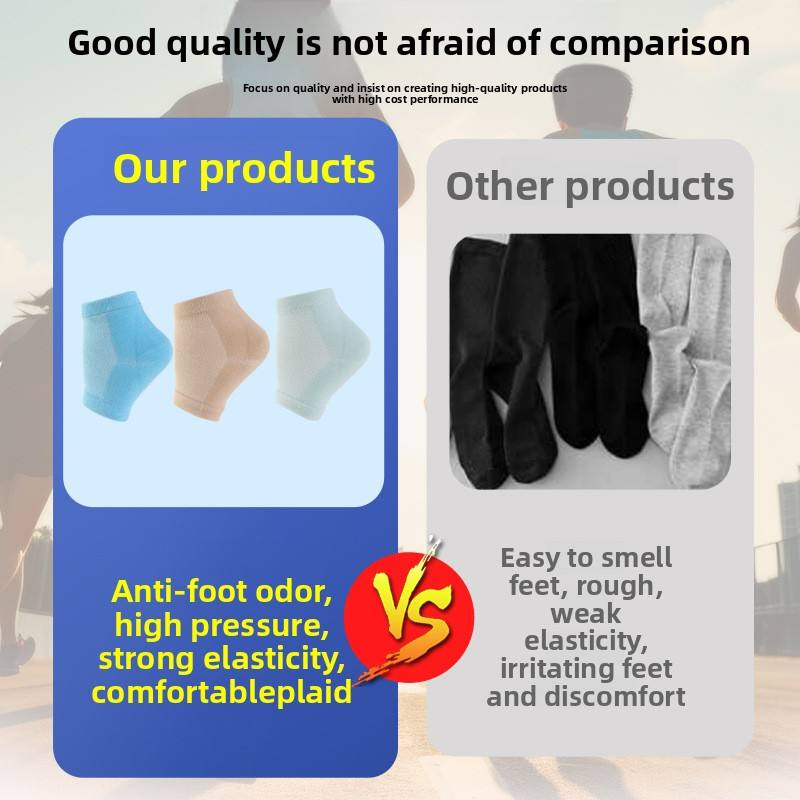 Good quality is not afraid of comparison

Focus on quality and insist on creating high-quality products with high cost performance

Our products

Anti-foot odor, high pressure, strong elasticity, comfortableplaid

VS

Other products

Easy to smell feet, rough, weak elasticity, irritating feet and discomfort